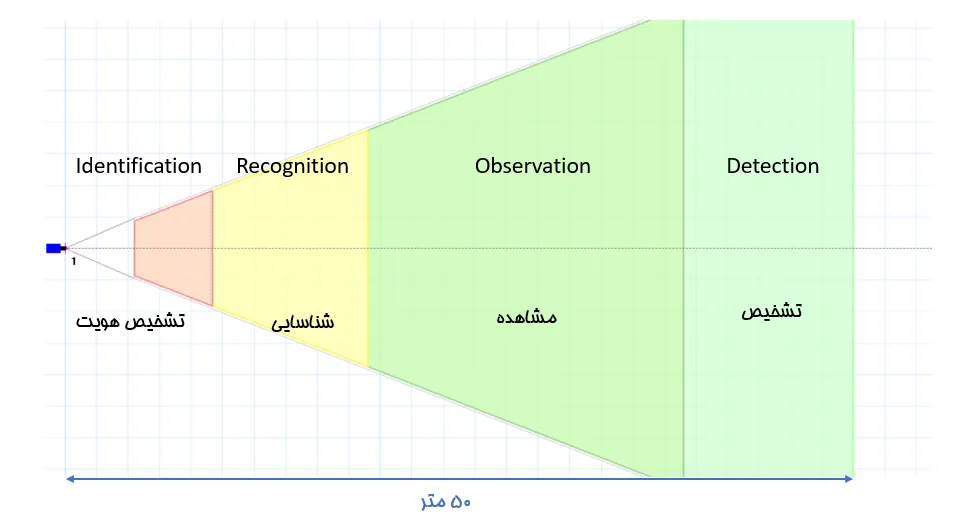 Identification
Recognition
Observation
Detection

1

تشخیص هویت
شناسایی
مشاهده
تشخیص

۵۰ متر